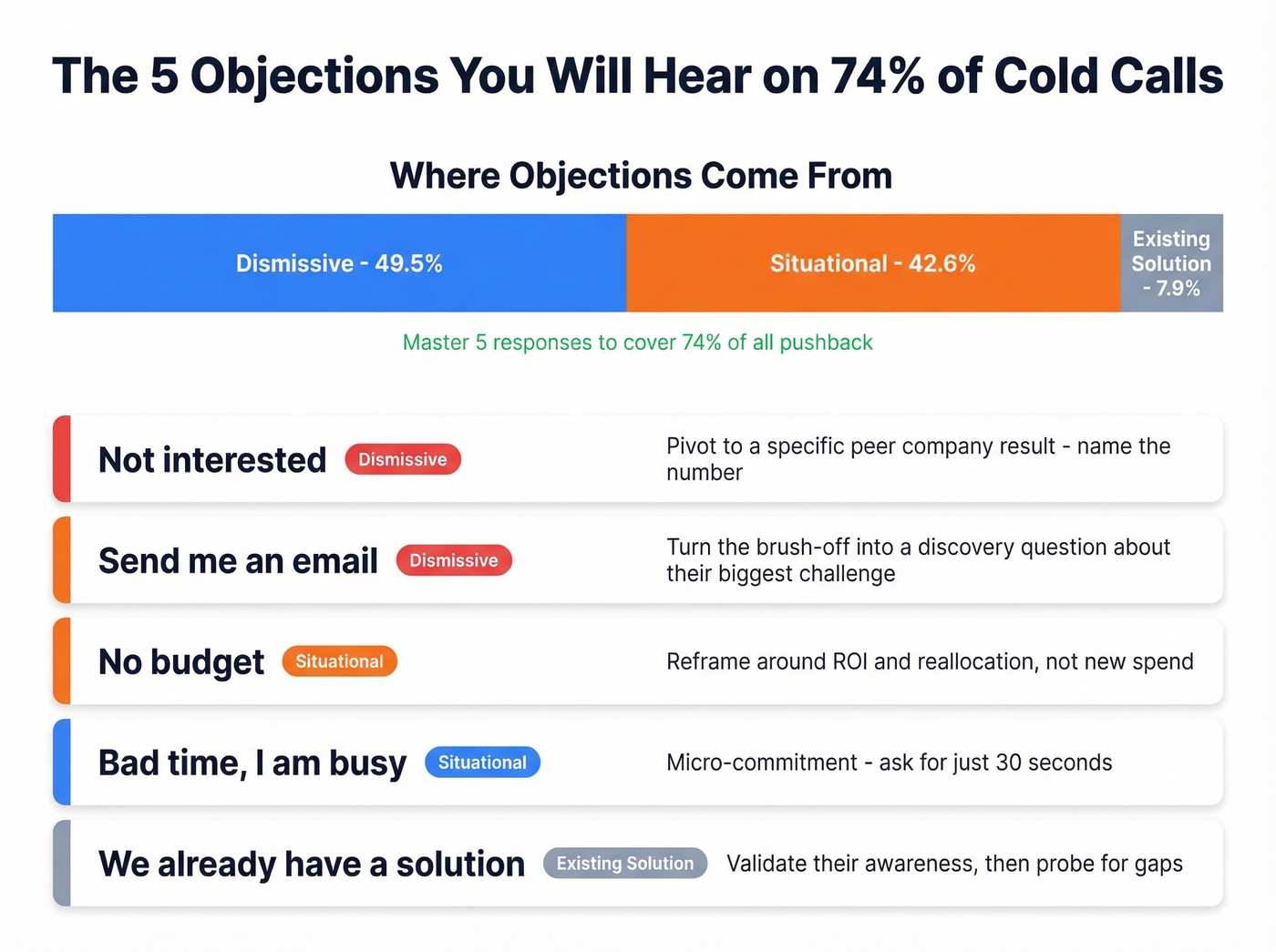 The 5 Objections You Will Hear on 74% of Cold Calls

Where Objections Come From

Dismissive - 49.5%

Situational - 42.6%

Existing Solution - 7.9%

Master 5 responses to cover 74% of all pushback

Not interested Dismissive
Pivot to a specific peer company result - name the number

Send me an email Dismissive
Turn the brush-off into a discovery question about their biggest challenge

No budget Situational
Reframe around ROI and reallocation, not new spend

Bad time, I am busy Situational
Micro-commitment - ask for just 30 seconds

We already have a solution Existing Solution
Validate their awareness, then probe for gaps